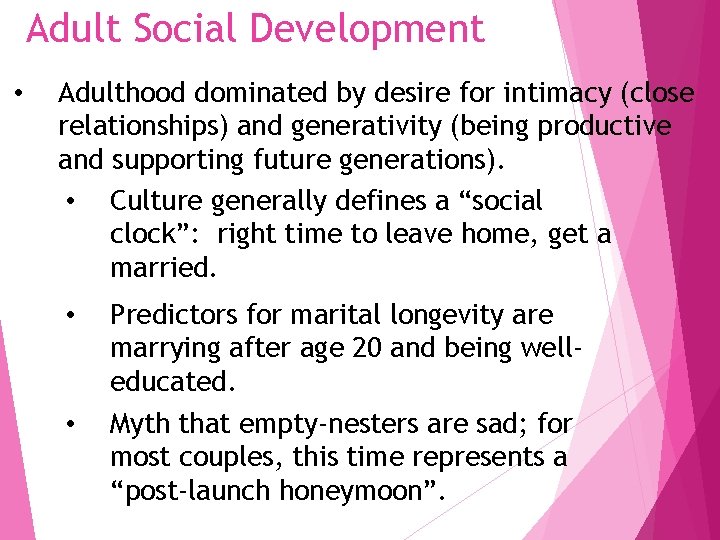 Adult Social Development

• Adulthood dominated by desire for intimacy (close relationships) and generativity (being productive and supporting future generations).

• Culture generally defines a “social clock”: right time to leave home, get a married.

• Predictors for marital longevity are marrying after age 20 and being well-educated.

• Myth that empty-nesters are sad; for most couples, this time represents a “post-launch honeymoon”.